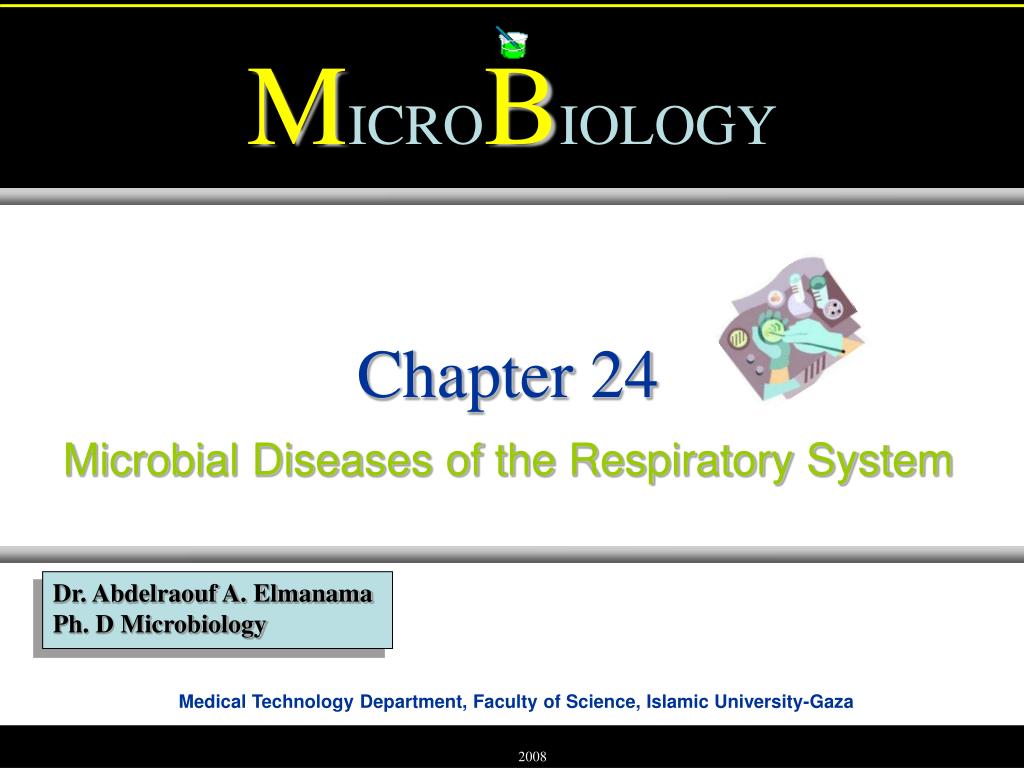 MICROBIOLOGY

Chapter 24

Microbial Diseases of the Respiratory System

Dr. Abdelraouf A. Elmanama
Ph. D Microbiology

Medical Technology Department, Faculty of Science, Islamic University-Gaza

2008